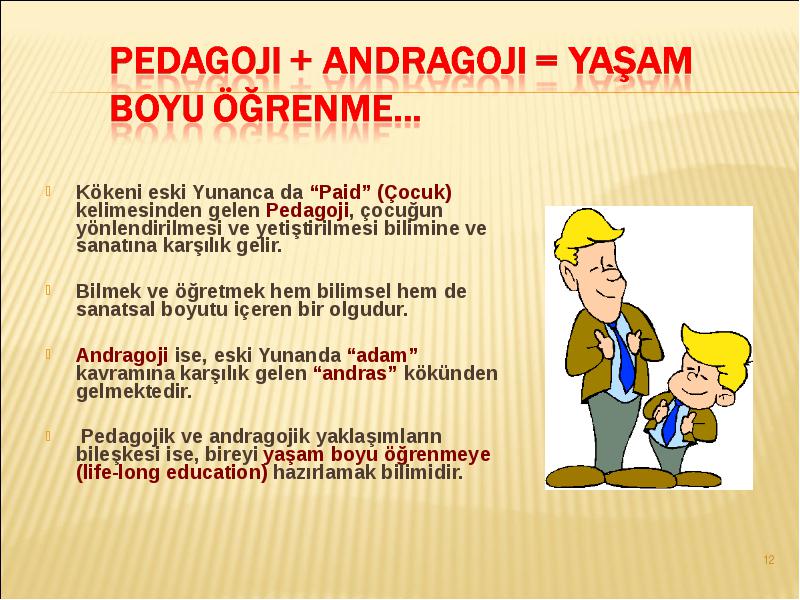 PEDAGOJI + ANDRAGOJI = YAŞAM BOYU ÖĞRENME...

Kökeni eski Yunanca da “Paid” (Çocuk) kelimesinden gelen Pedagoji, çocuğun yönlendirilmesi ve yetiştirilmesi bilimine ve sanatına karşılık gelir.

Bilmek ve öğretmek hem bilimsel hem de sanatsal boyutu içeren bir olgudur.

Andragoji ise, eski Yunanda “adam” kavramına karşılık gelen “andras” kökünden gelmektedir.

Pedagojik ve andragojik yaklaşımların bileşkesi ise, bireyi yaşam boyu öğrenmeye (life-long education) hazırlamak bilimidir.

12